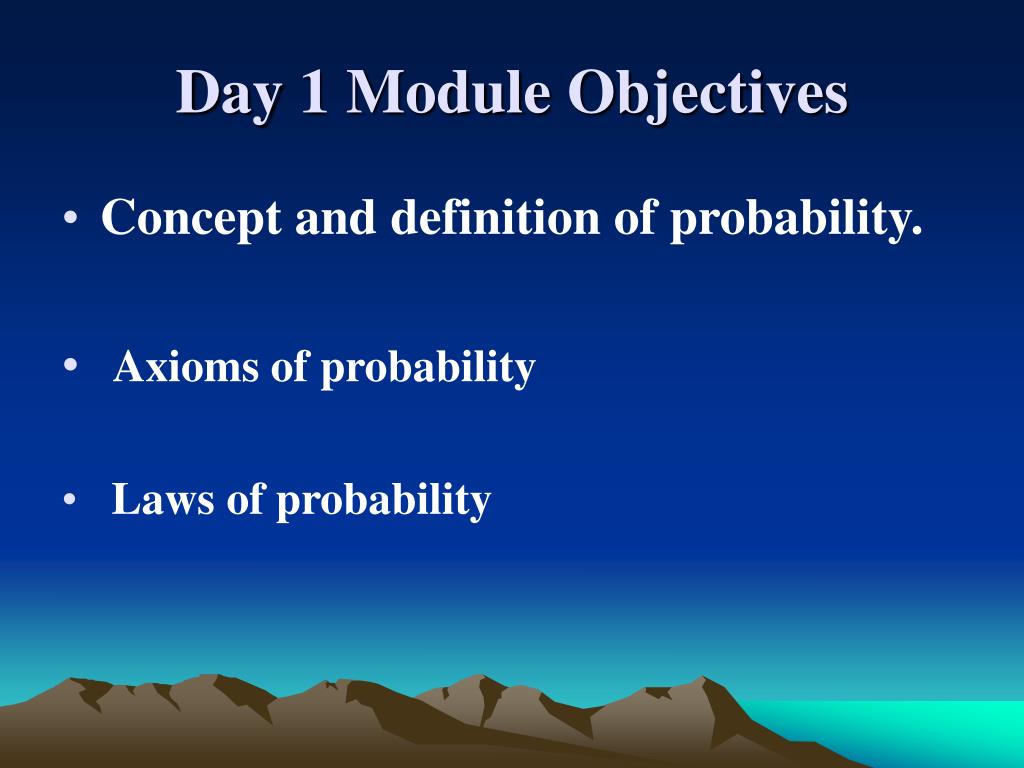 Day 1 Module Objectives

• Concept and definition of probability.

• Axioms of probability

• Laws of probability